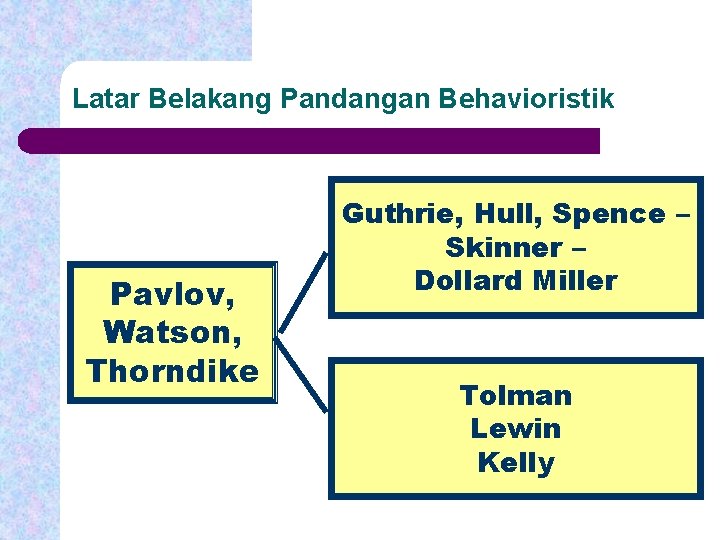 Latar Belakang Pandangan Behavioristik

Pavlov, Watson, Thorndike

Guthrie, Hull, Spence – Skinner – Dollard Miller

Tolman
Lewin
Kelly